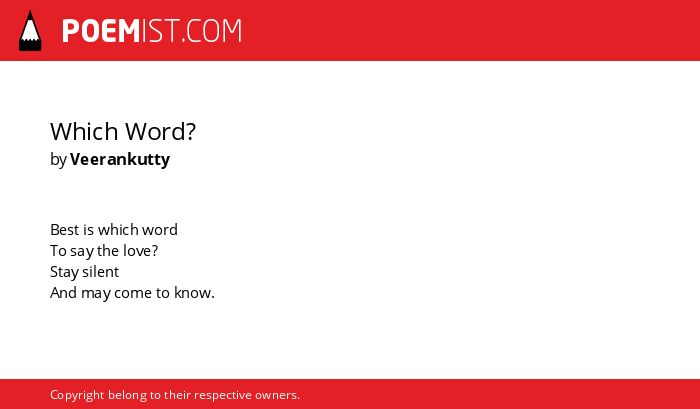 POEMIST.COM

Which Word?
by Veerankutty

Best is which word
To say the love?
Stay silent
And may come to know.

Copyright belong to their respective owners.